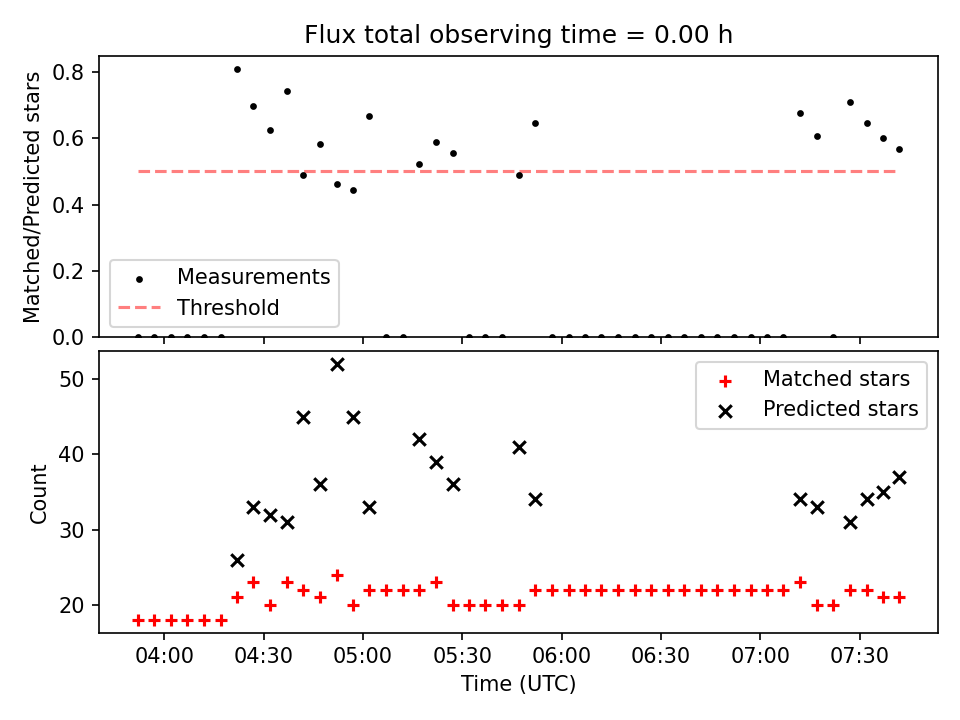 Flux total observing time = 0.00 h

Matched/Predicted stars

0.8
0.6
0.4
0.2
0.0

Measurements
Threshold

Count

50
40
30
20

Matched stars
Predicted stars

04:00 04:30 05:00 05:30 06:00 06:30 07:00 07:30

Time (UTC)